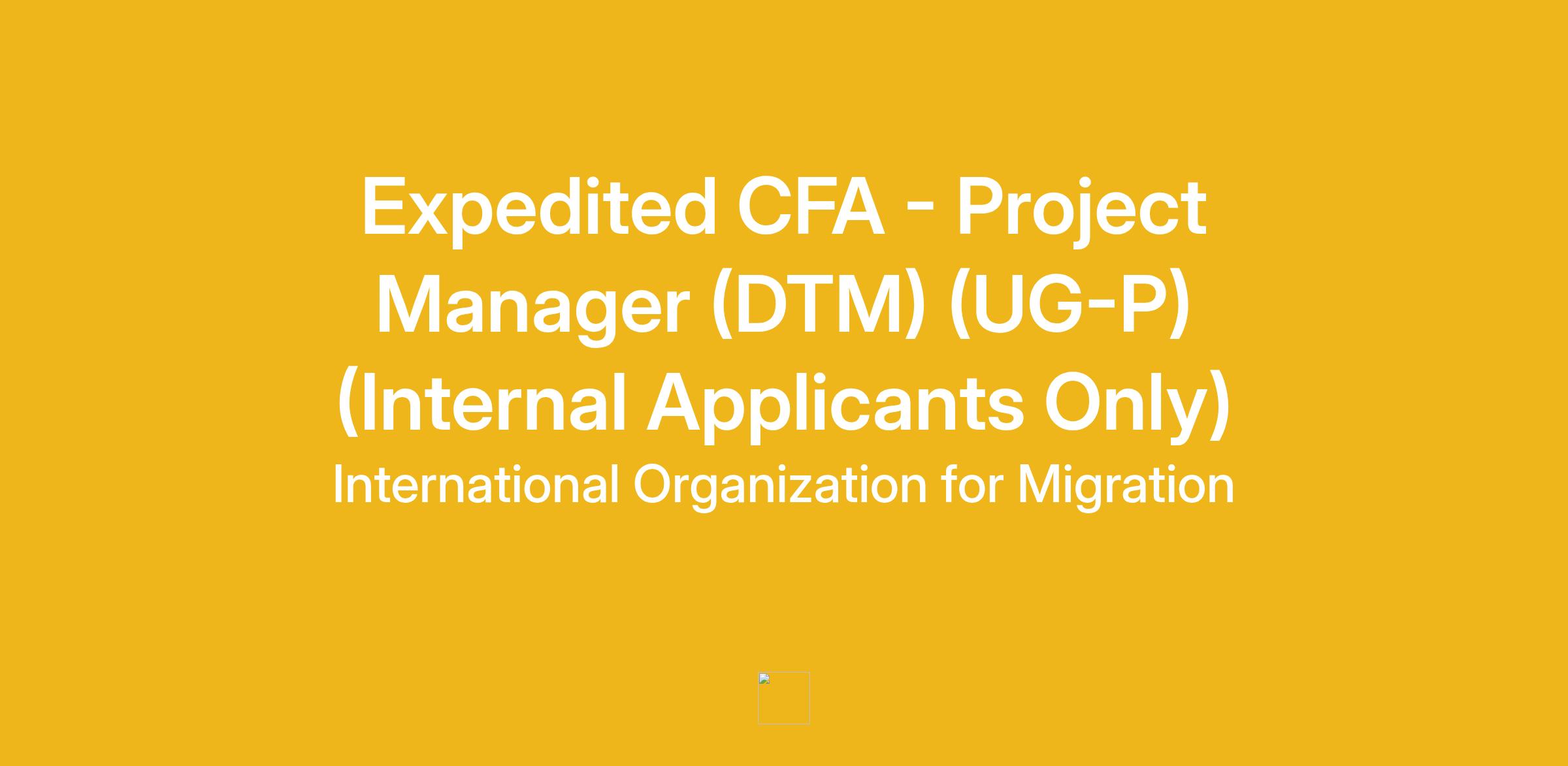 Expedited CFA - Project Manager (DTM) (UG-P) (Internal Applicants Only)

International Organization for Migration